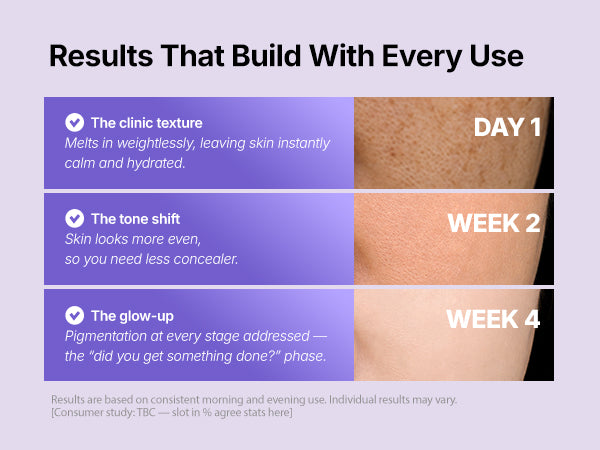 Results That Build With Every Use

The clinic texture
Melts in weightlessly, leaving skin instantly calm and hydrated.

DAY 1

The tone shift
Skin looks more even, so you need less concealer.

WEEK 2

The glow-up
Pigmentation at every stage addressed — the "did you get something done?" phase.

WEEK 4

Results are based on consistent morning and evening use. Individual results may vary.
[Consumer study: TBC — slot in % agree stats here]